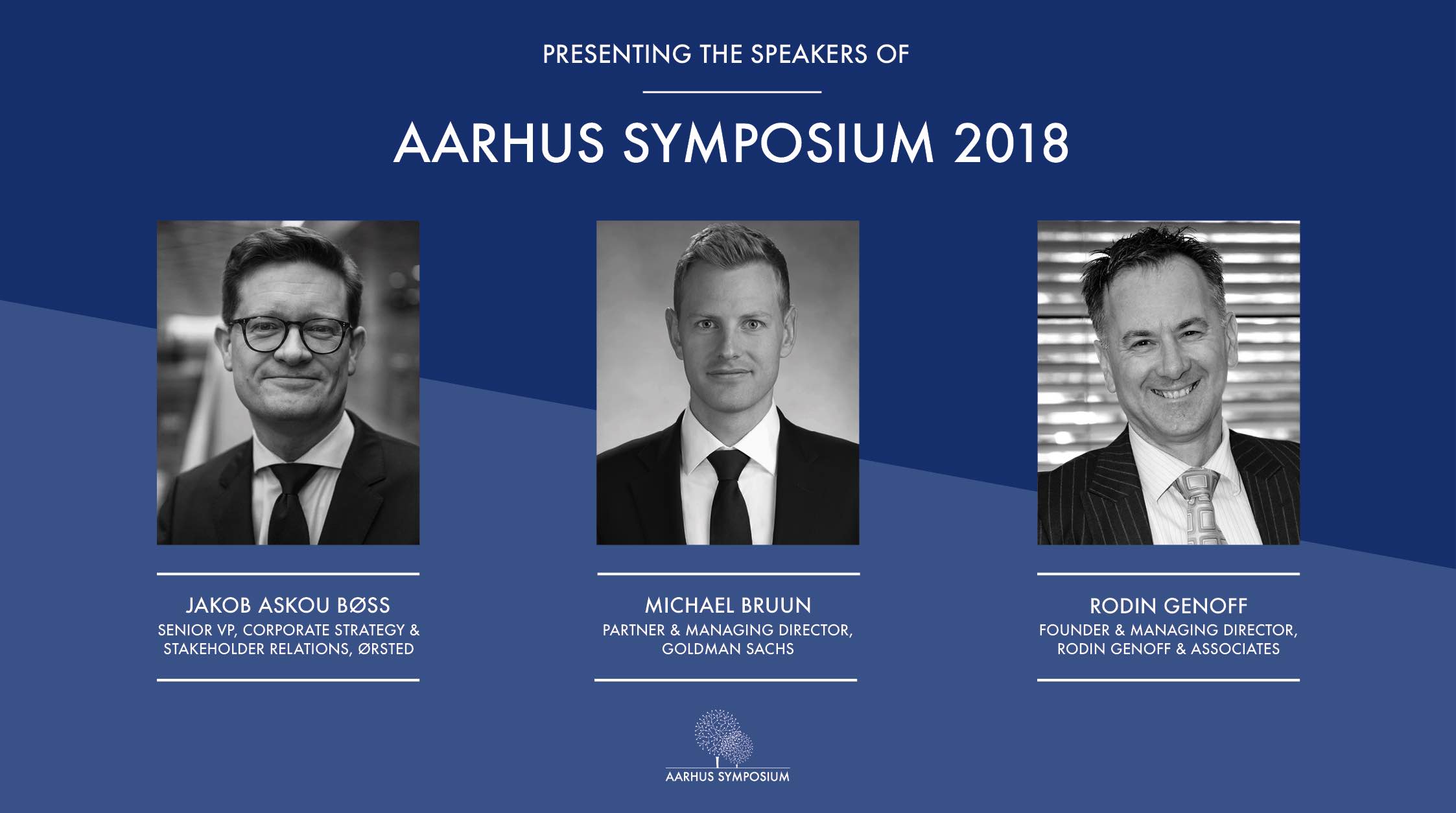 PRESENTING THE SPEAKERS OF

AARHUS SYMPOSIUM 2018

JAKOB ASKOU BØSS
SENIOR VP, CORPORATE STRATEGY & STAKEHOLDER RELATIONS, ØRSTED

MICHAEL BRUUN
PARTNER & MANAGING DIRECTOR, GOLDMAN SACHS

RODIN GENOFF
FOUNDER & MANAGING DIRECTOR, RODIN GENOFF & ASSOCIATES

AARHUS SYMPOSIUM